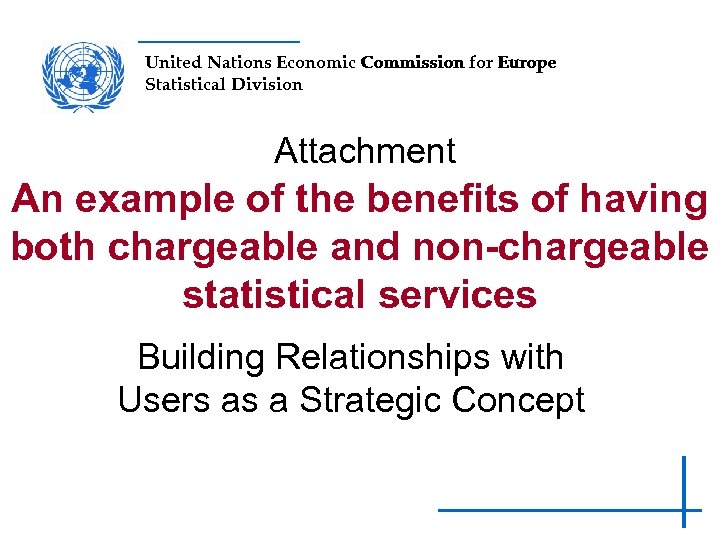 United Nations Economic Commission for Europe
Statistical Division

Attachment

An example of the benefits of having both chargeable and non-chargeable statistical services

Building Relationships with Users as a Strategic Concept